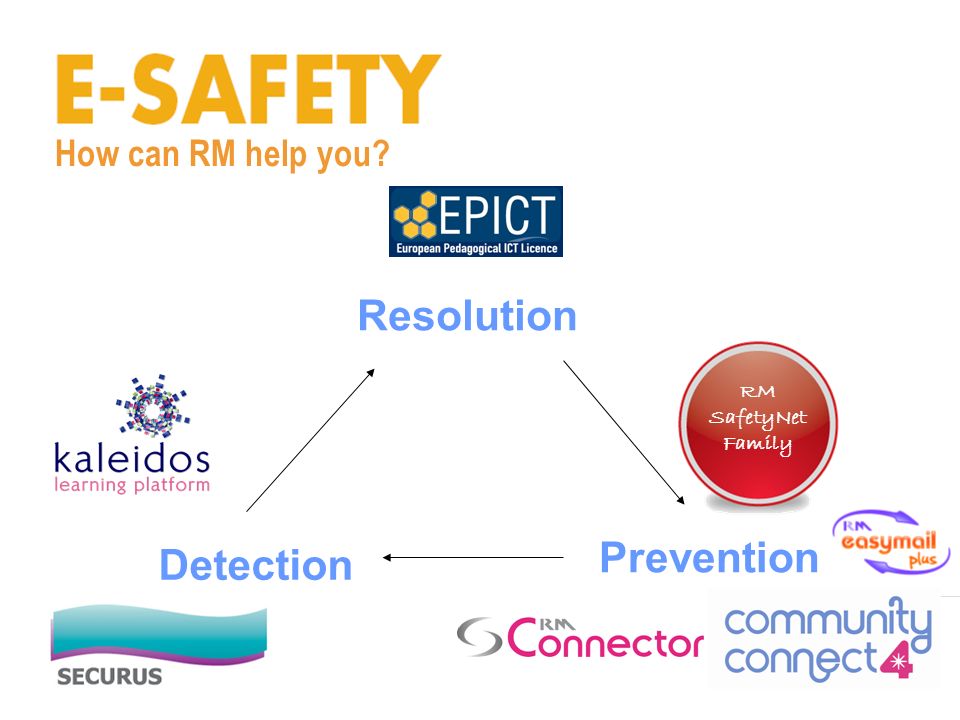 E-SAFETY
How can RM help you?

EPICT
European Pedagogical ICT Licence

Resolution

kaleidos
learning platform

RM
SafetyNet
Family

Detection

Prevention

RM easymail plus

SECURUS

RM Connector

community connect 4